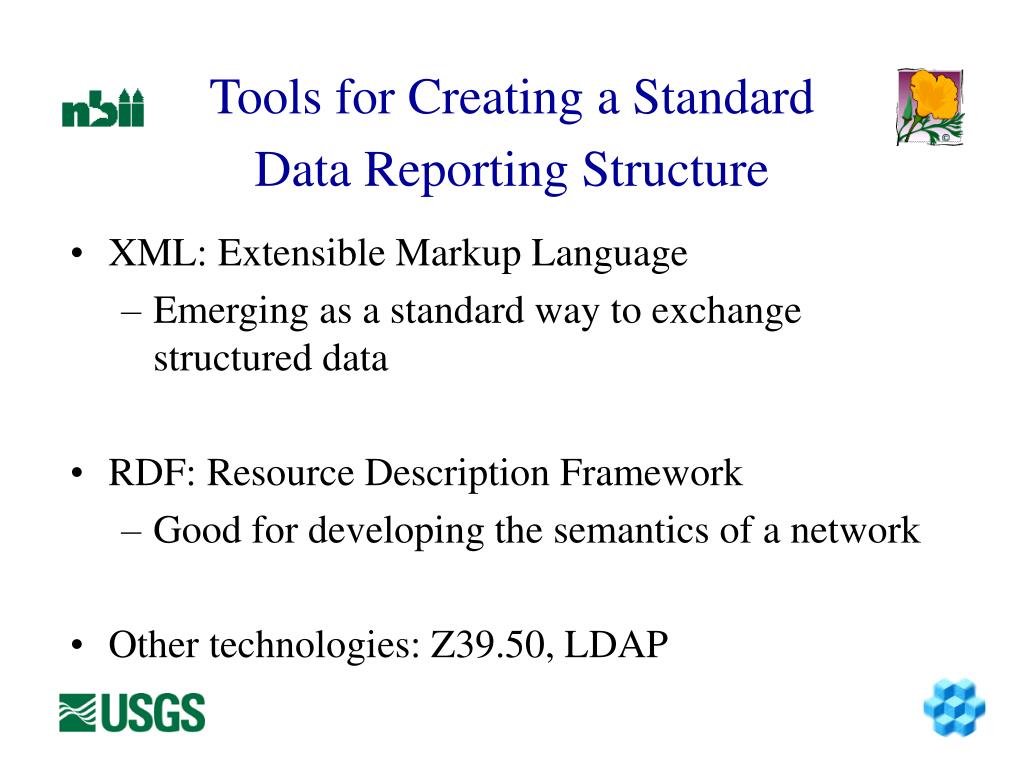 nbii

Tools for Creating a Standard Data Reporting Structure

©

• XML: Extensible Markup Language
– Emerging as a standard way to exchange structured data

• RDF: Resource Description Framework
– Good for developing the semantics of a network

• Other technologies: Z39.50, LDAP

USGS